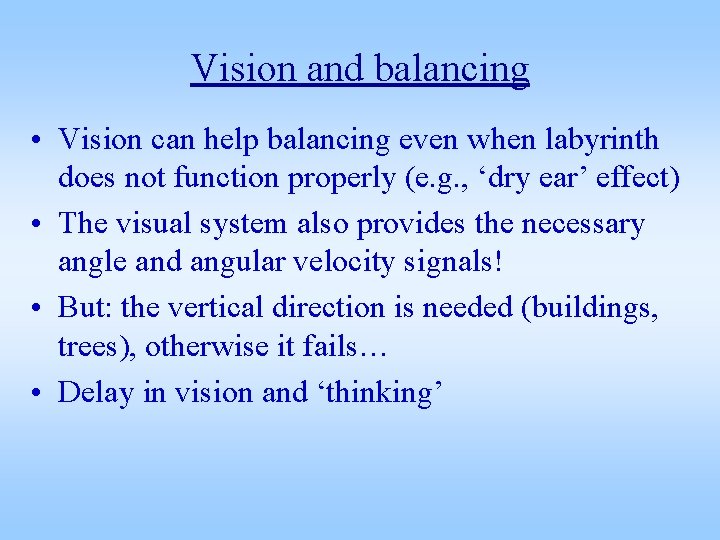 Vision and balancing

• Vision can help balancing even when labyrinth does not function properly (e.g., ‘dry ear’ effect)
• The visual system also provides the necessary angle and angular velocity signals!
• But: the vertical direction is needed (buildings, trees), otherwise it fails…
• Delay in vision and ‘thinking’